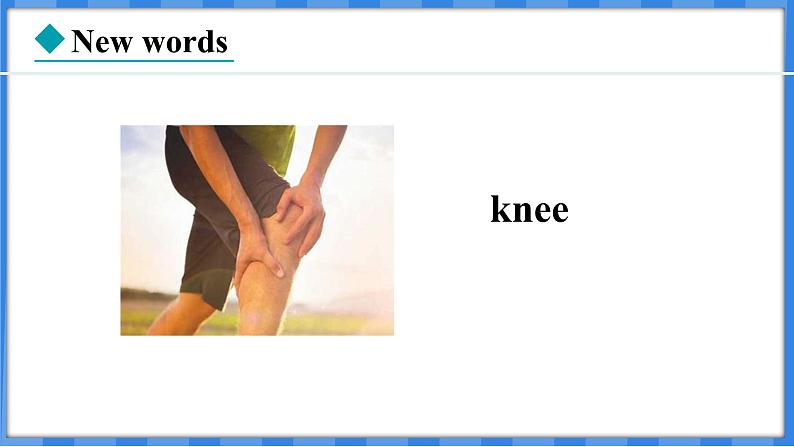 New words

knee